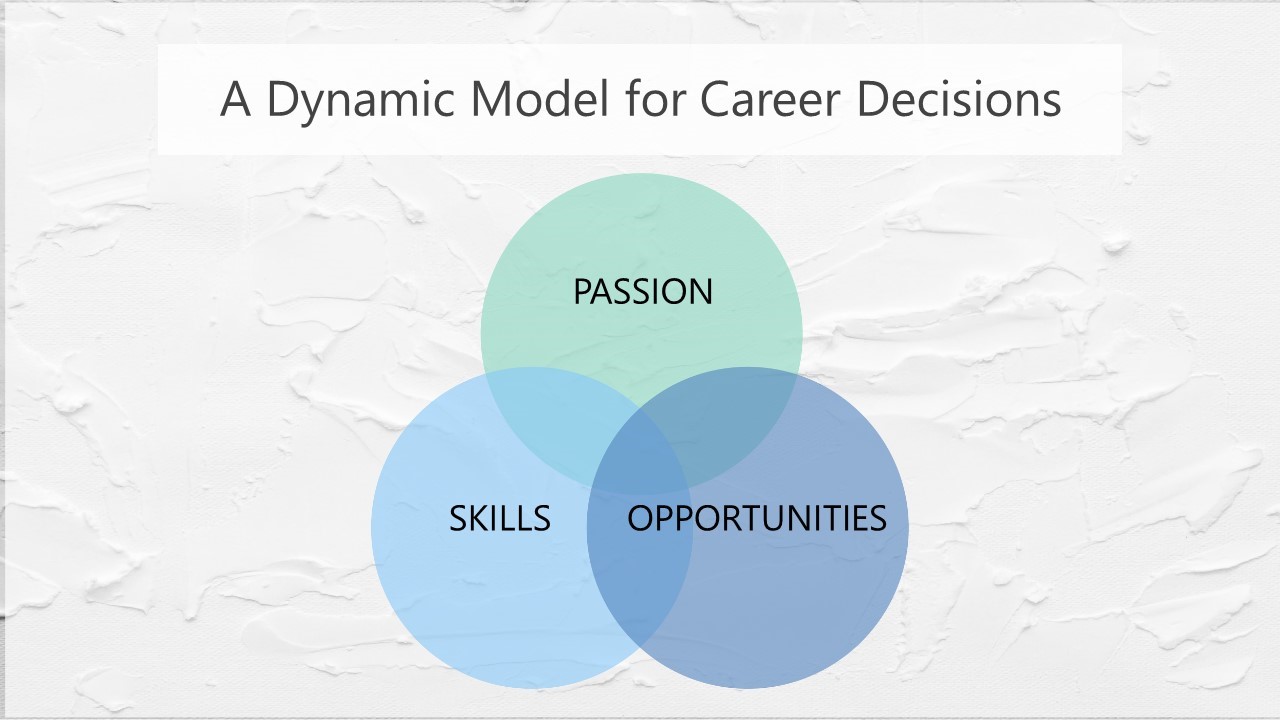 A Dynamic Model for Career Decisions

PASSION

SKILLS

OPPORTUNITIES